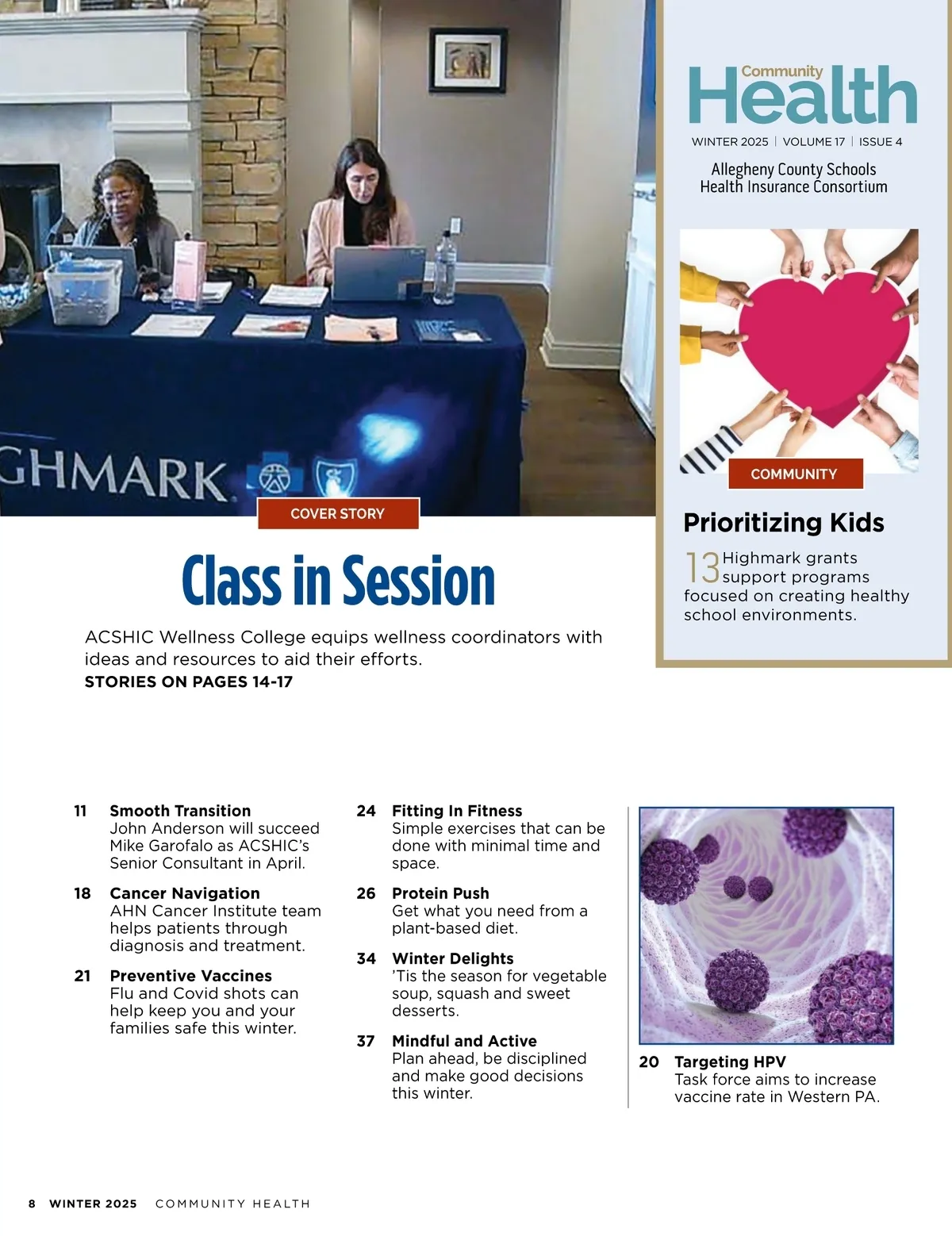 GHMARK

COVER STORY

Class in Session

ACSHIC Wellness College equips wellness coordinators with ideas and resources to aid their efforts.
STORIES ON PAGES 14-17

Community Health
WINTER 2025 | VOLUME 17 | ISSUE 4
Allegheny County Schools Health Insurance Consortium

COMMUNITY

Prioritizing Kids

13 Highmark grants support programs focused on creating healthy school environments.

11 Smooth Transition
John Anderson will succeed Mike Garofalo as ACSHIC's Senior Consultant in April.

18 Cancer Navigation
AHN Cancer Institute team helps patients through diagnosis and treatment.

21 Preventive Vaccines
Flu and Covid shots can help keep you and your families safe this winter.

24 Fitting In Fitness
Simple exercises that can be done with minimal time and space.

26 Protein Push
Get what you need from a plant-based diet.

34 Winter Delights
'Tis the season for vegetable soup, squash and sweet desserts.

37 Mindful and Active
Plan ahead, be disciplined and make good decisions this winter.

20 Targeting HPV
Task force aims to increase vaccine rate in Western PA.

8 WINTER 2025 COMMUNITY HEALTH